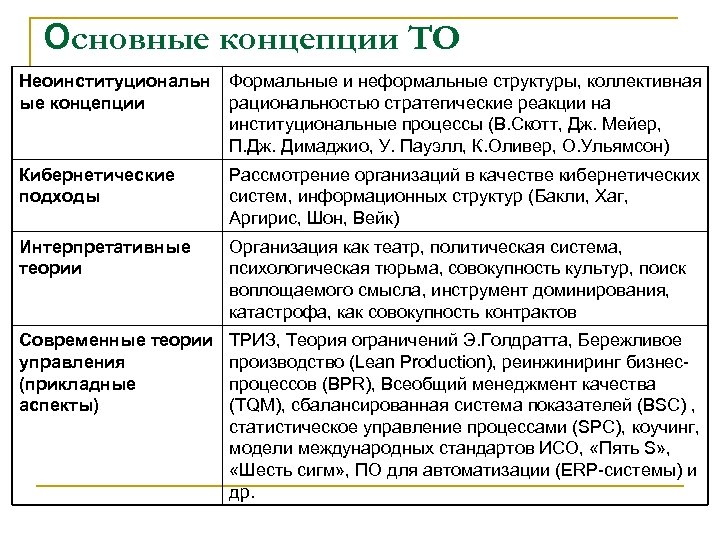 Основные концепции ТО

| | |
|---|---|
| Неоинституциональные концепции | Формальные и неформальные структуры, коллективная рациональностью стратегические реакции на институциональные процессы (В.Скотт, Дж. Мейер, П.Дж. Димаджио, У. Пауэлл, К.Оливер, О.Ульямсон) |
| Кибернетические подходы | Рассмотрение организаций в качестве кибернетических систем, информационных структур (Бакли, Хаг, Аргирис, Шон, Вейк) |
| Интерпретативные теории | Организация как театр, политическая система, психологическая тюрьма, совокупность культур, поиск воплощаемого смысла, инструмент доминирования, катастрофа, как совокупность контрактов |
| Современные теории управления (прикладные аспекты) | ТРИЗ, Теория ограничений Э.Голдратта, Бережливое производство (Lean Production), реинжиниринг бизнес-процессов (BPR), Всеобщий менеджмент качества (TQM), сбалансированная система показателей (BSC) , статистическое управление процессами (SPC), коучинг, модели международных стандартов ИСО, «Пять S», «Шесть сигм», ПО для автоматизации (ERP-системы) и др. |